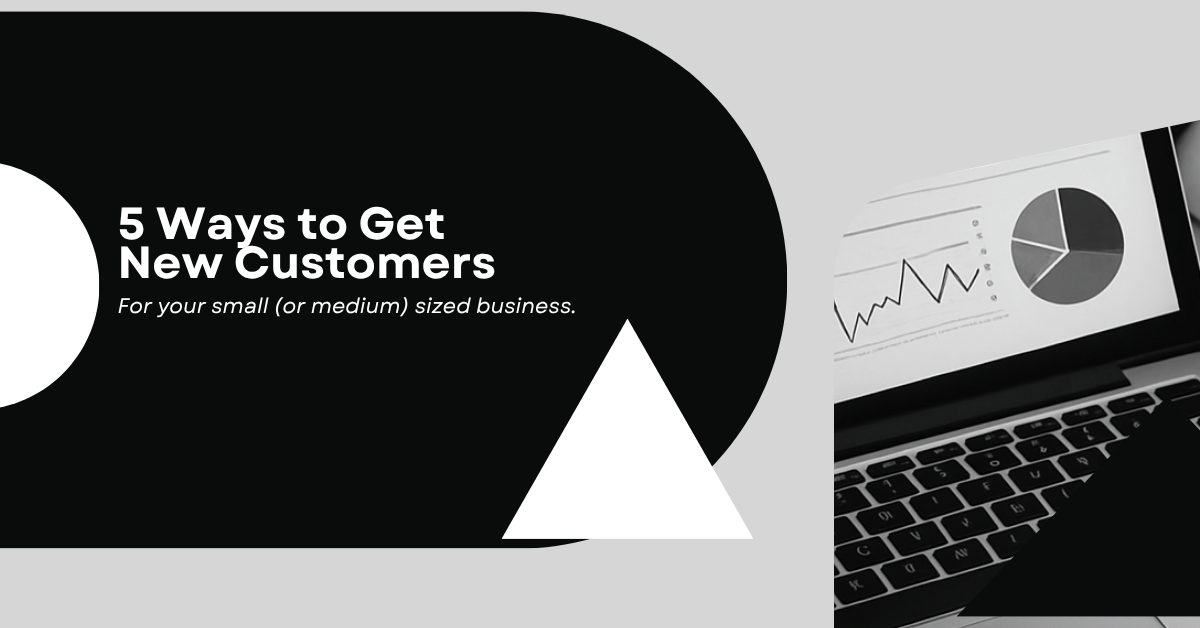 5 Ways to Get New Customers

For your small (or medium) sized business.